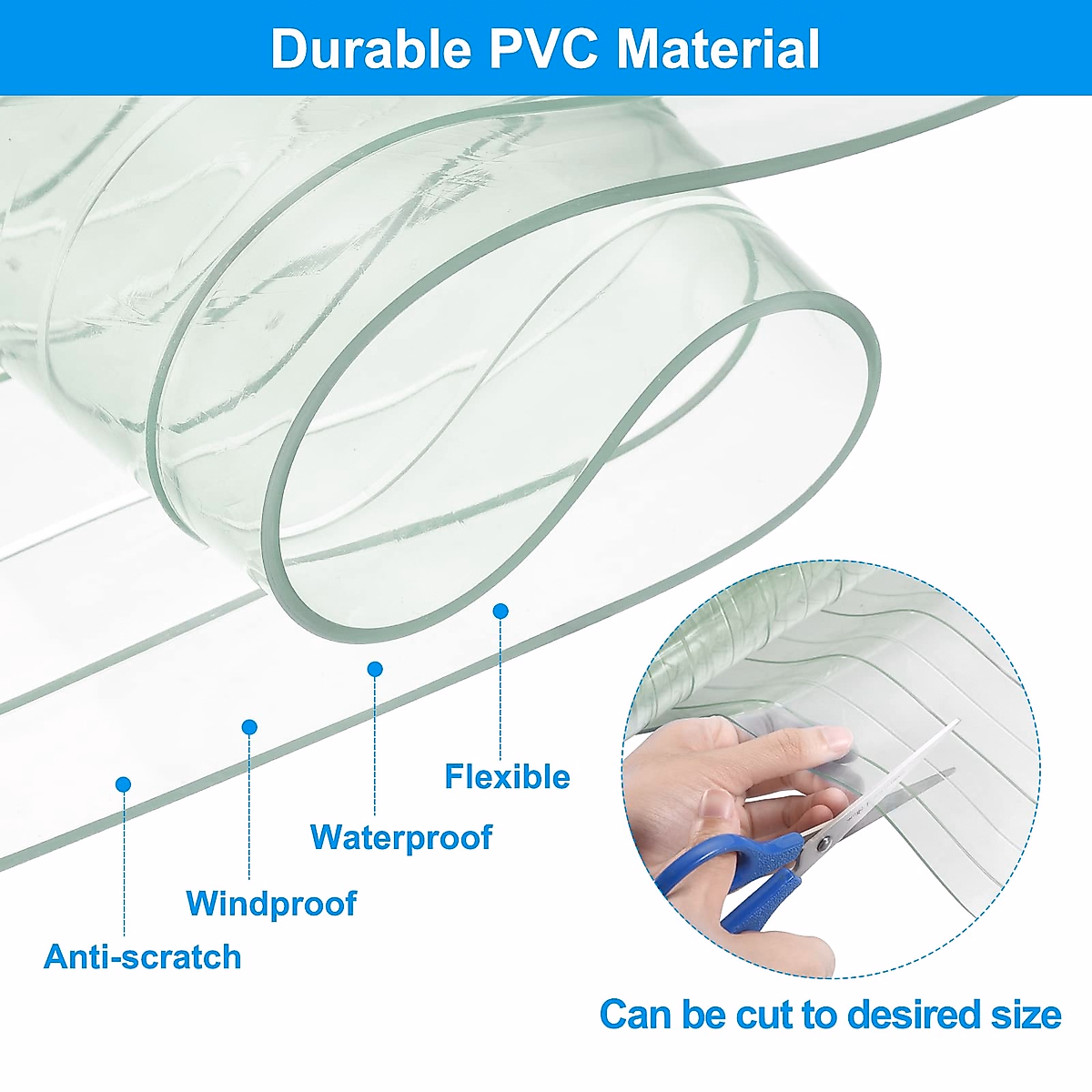 Durable PVC Material

Flexible

Waterproof

Windproof

Anti-scratch

Can be cut to desired size